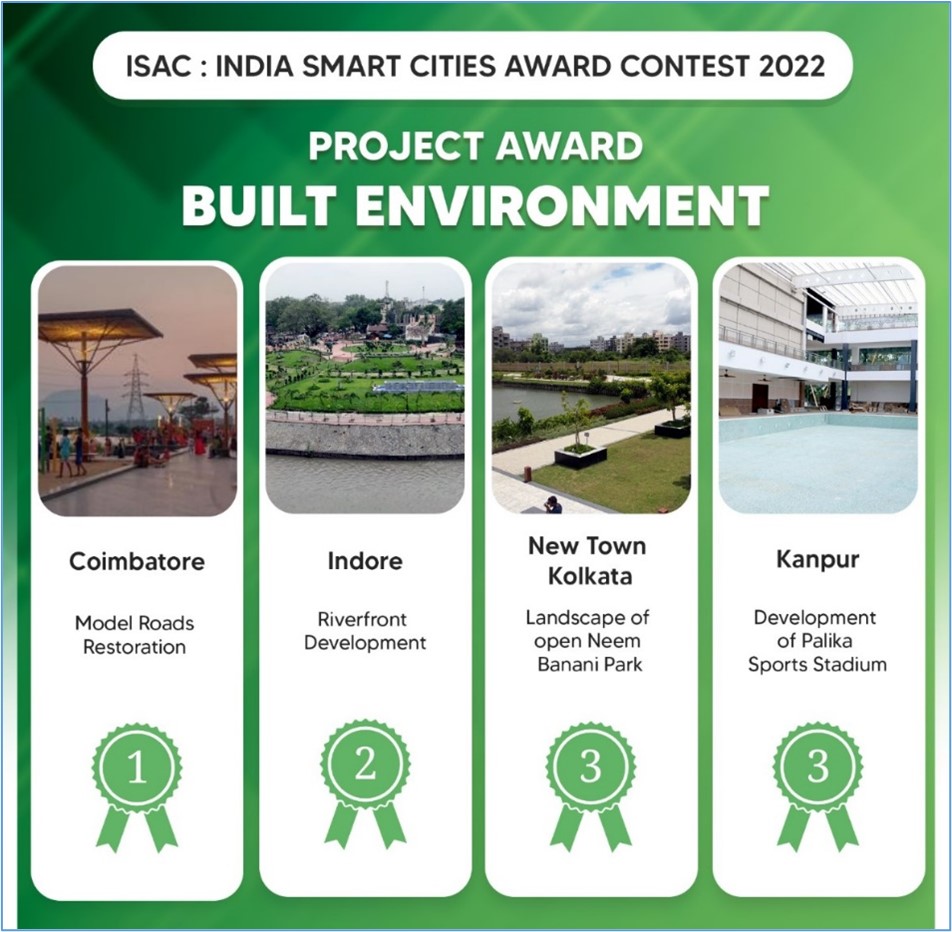 ISAC : INDIA SMART CITIES AWARD CONTEST 2022

PROJECT AWARD
BUILT ENVIRONMENT

Coimbatore

Model Roads Restoration

1

Indore

Riverfront Development

2

New Town Kolkata

Landscape of open Neem Banani Park

3

Kanpur

Development of Palika Sports Stadium

3